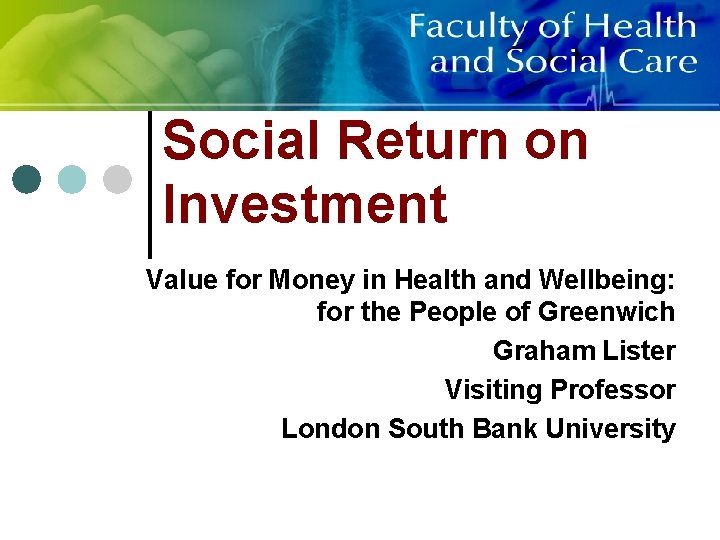 Faculty of Health and Social Care

Social Return on Investment

Value for Money in Health and Wellbeing: for the People of Greenwich

Graham Lister

Visiting Professor

London South Bank University